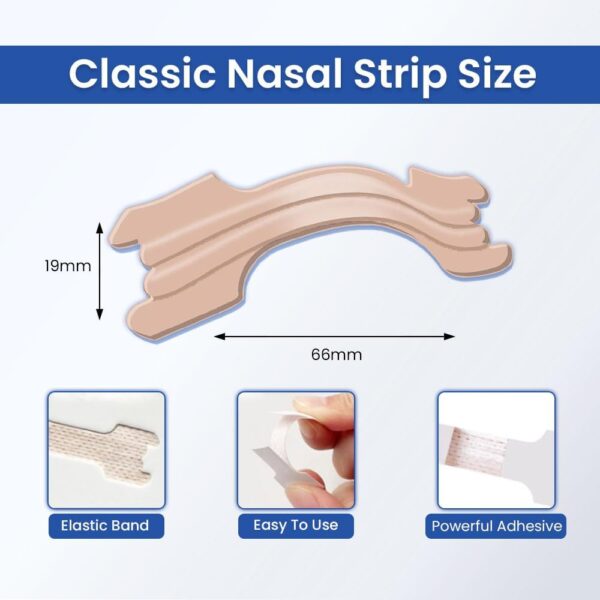 Classic Nasal Strip Size

19mm

66mm

Elastic Band

Easy To Use

Powerful Adhesive